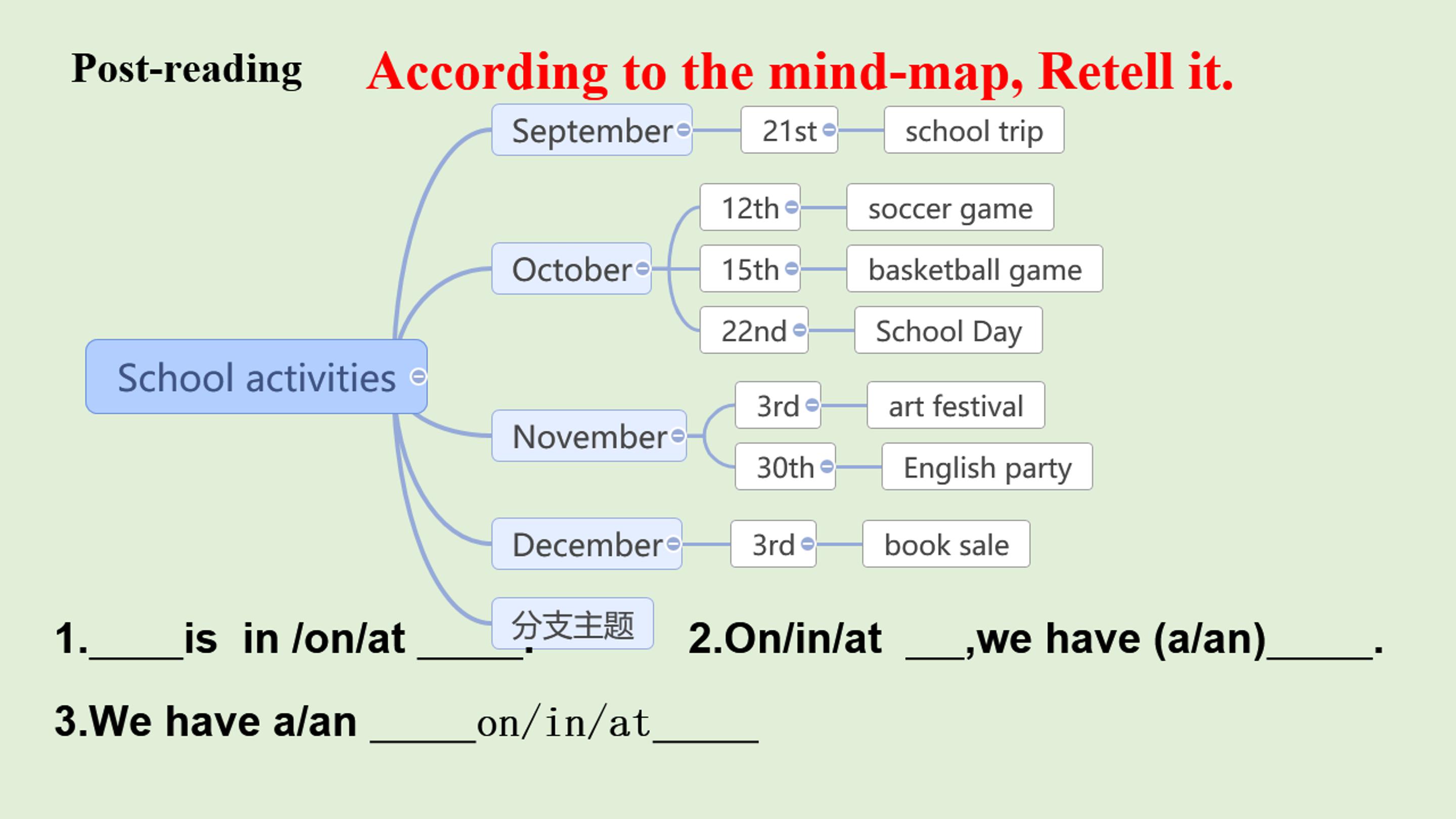 Post-reading According to the mind-map, Retell it.

School activities

September
21st
school trip

October
12th
soccer game
15th
basketball game
22nd
School Day

November
3rd
art festival
30th
English party

December
3rd
book sale

分支主题

1.____is in /on/at _____. 2.On/in/at ___,we have (a/an)_____.

3.We have a/an _____on/in/at_____